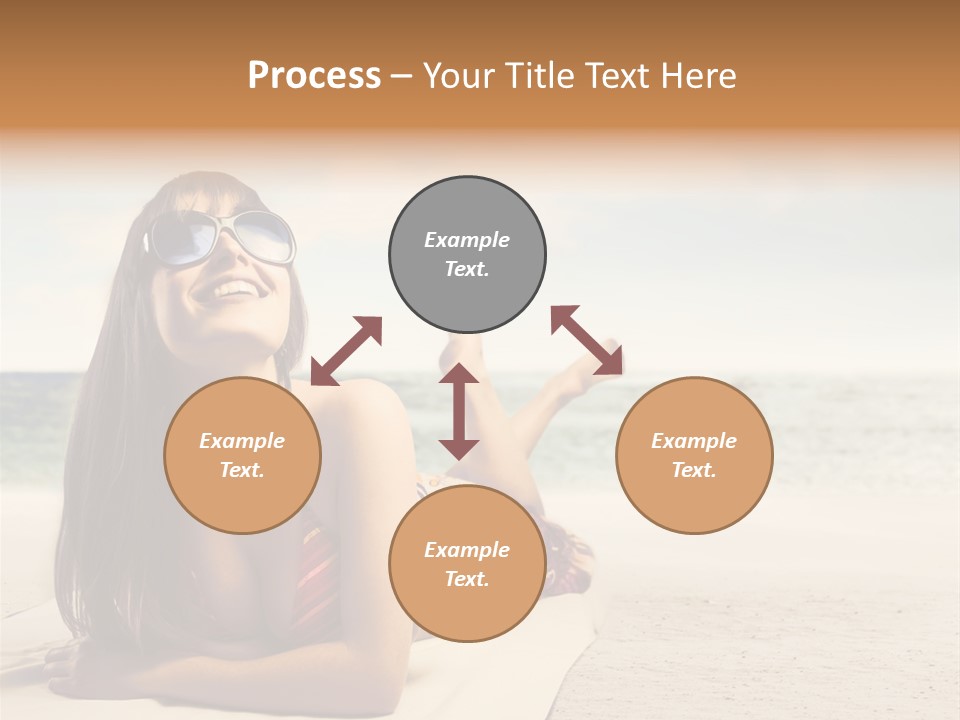 Process – Your Title Text Here

Example Text.

Example Text.

Example Text.

Example Text.